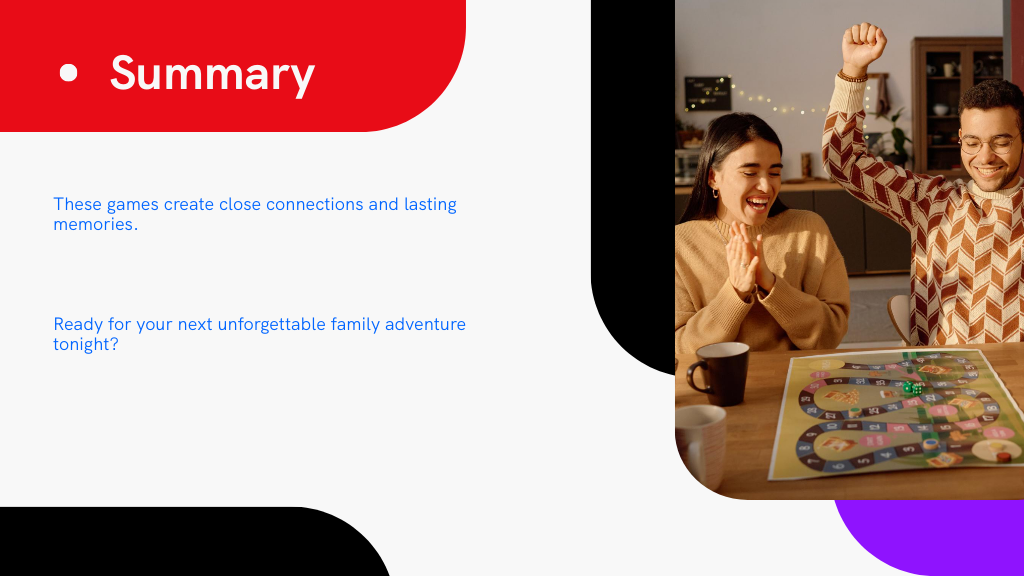 • Summary

These games create close connections and lasting memories.

Ready for your next unforgettable family adventure tonight?